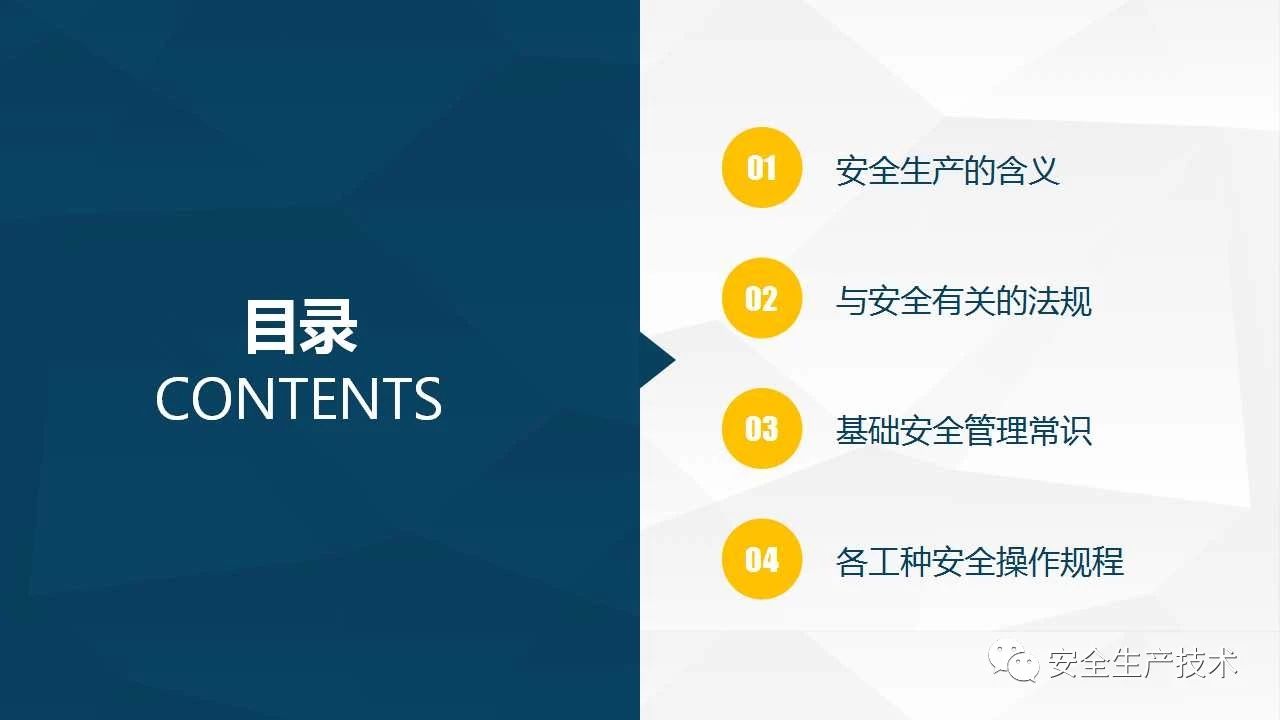 目录
CONTENTS

01 安全生产的含义

02 与安全有关的法规

03 基础安全管理常识

04 各工种安全操作规程

安全生产技术